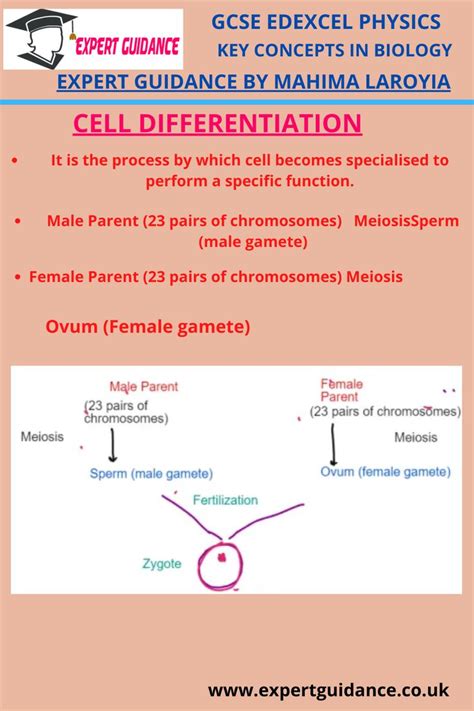 EXPERT GUIDANCE

GCSE EDEXCEL PHYSICS
KEY CONCEPTS IN BIOLOGY
EXPERT GUIDANCE BY MAHIMA LAROYIA

CELL DIFFERENTIATION

• It is the process by which cell becomes specialised to perform a specific function.

• Male Parent (23 pairs of chromosomes) MeiosisSperm (male gamete)

• Female Parent (23 pairs of chromosomes) Meiosis

Ovum (Female gamete)

Male Parent
(23 pairs of chromosomes)
Meiosis
Sperm (male gamete)

Female Parent
(23 pairs of chromosomes)
Meiosis
Ovum (female gamete)

Fertilization

Zygote

www.expertguidance.co.uk